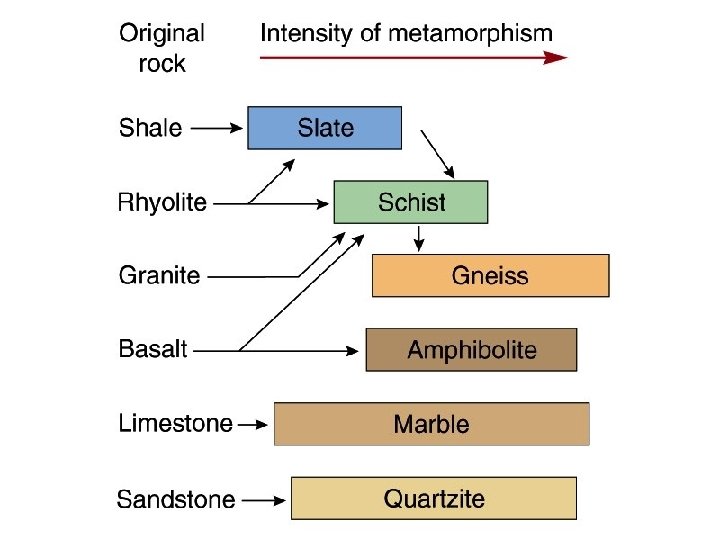 Original rock

Intensity of metamorphism

Shale

Slate

Rhyolite

Schist

Granite

Gneiss

Basalt

Amphibolite

Limestone

Marble

Sandstone

Quartzite